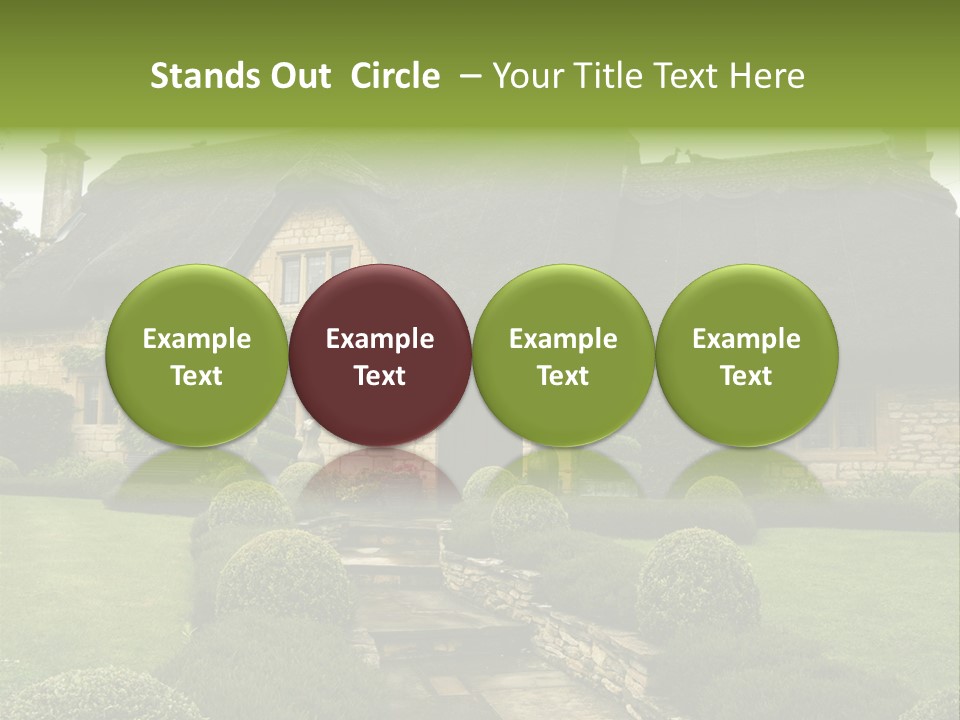 Stands Out Circle – Your Title Text Here

Example Text

Example Text

Example Text

Example Text